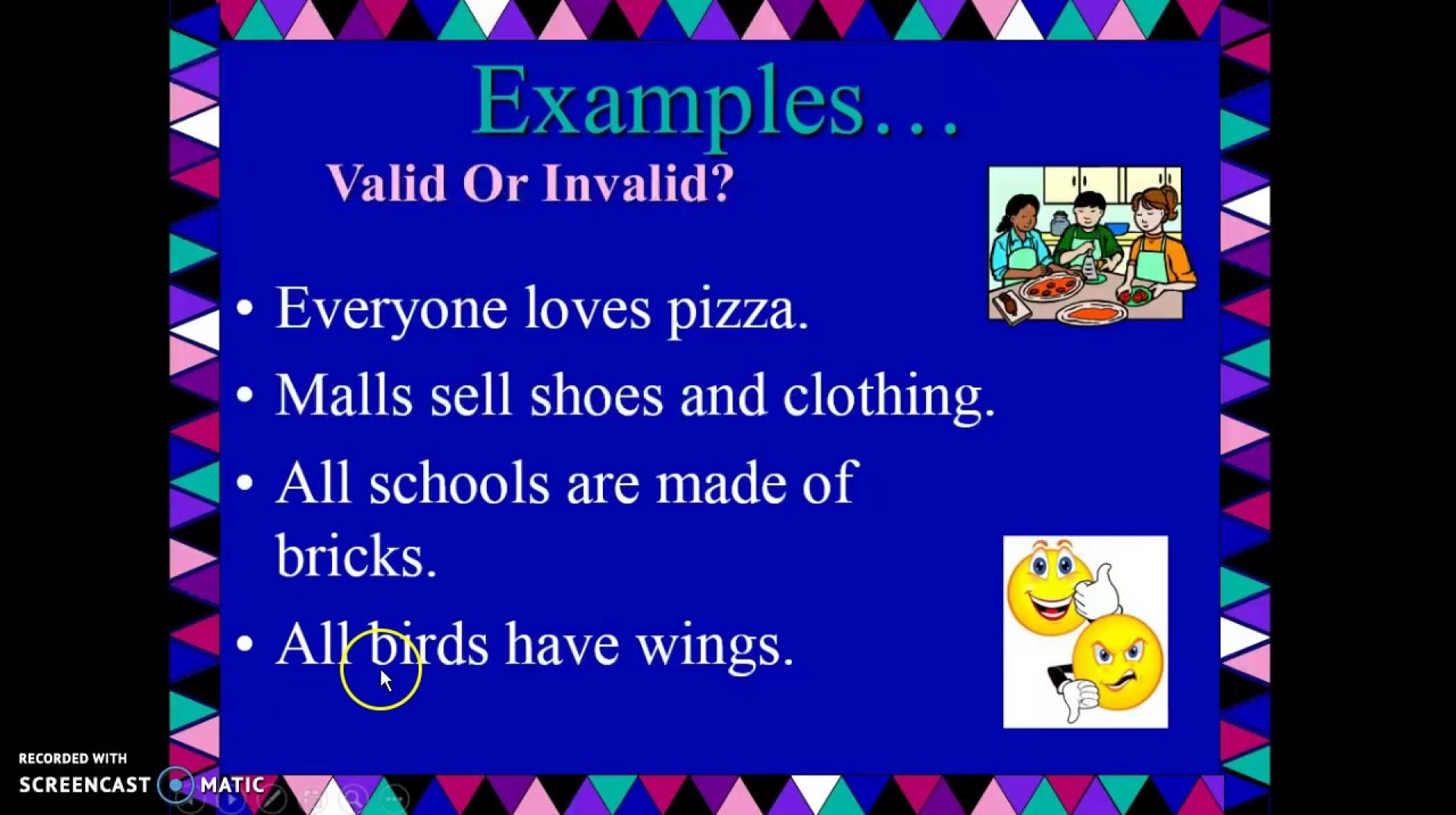 Examples…

Valid Or Invalid?

• Everyone loves pizza.
• Malls sell shoes and clothing.
• All schools are made of bricks.
• All birds have wings.

RECORDED WITH
SCREENCAST MATIC